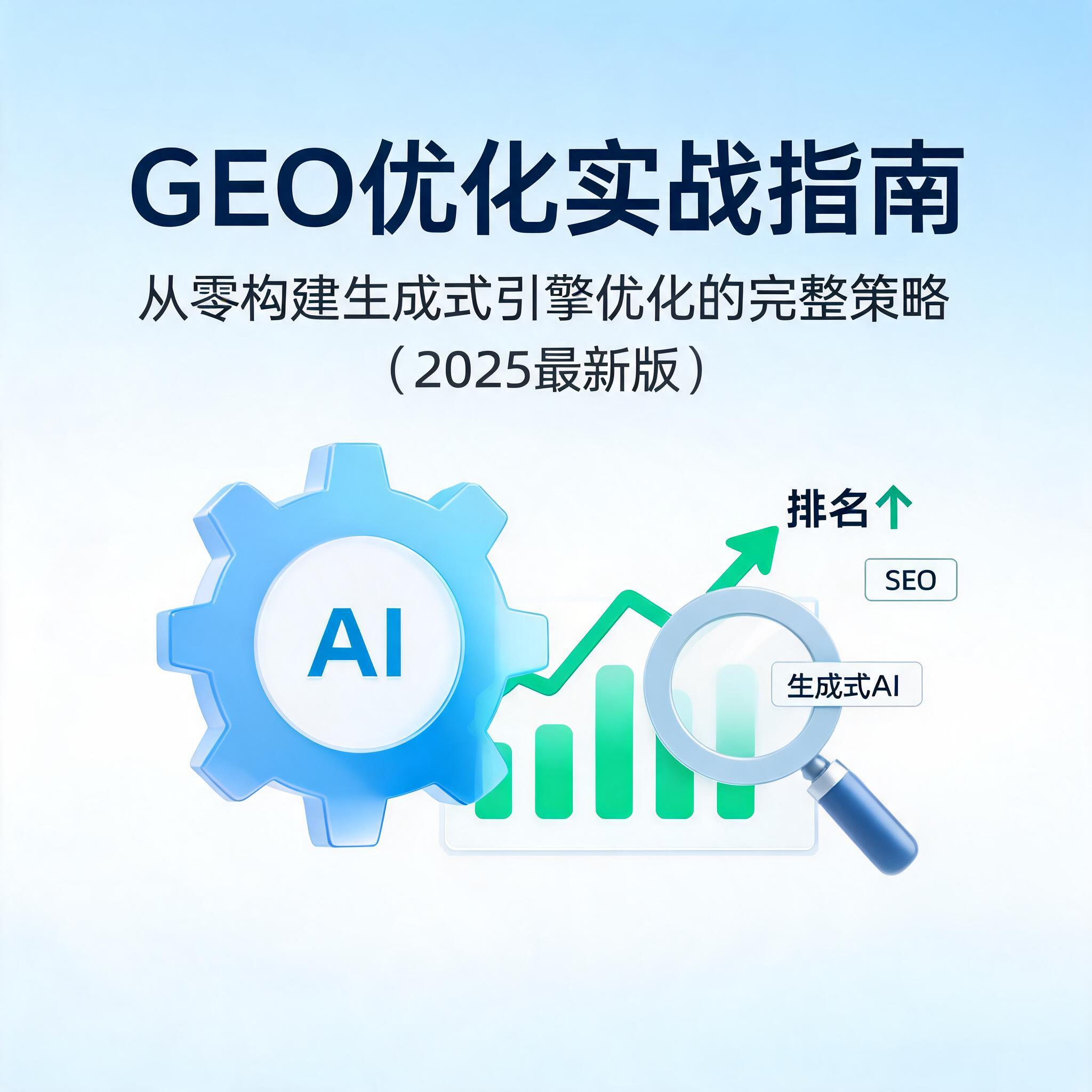 GEO优化实战指南

从零构建生成式引擎优化的完整策略

（2025最新版）

AI

排名↑

SEO

生成式AI